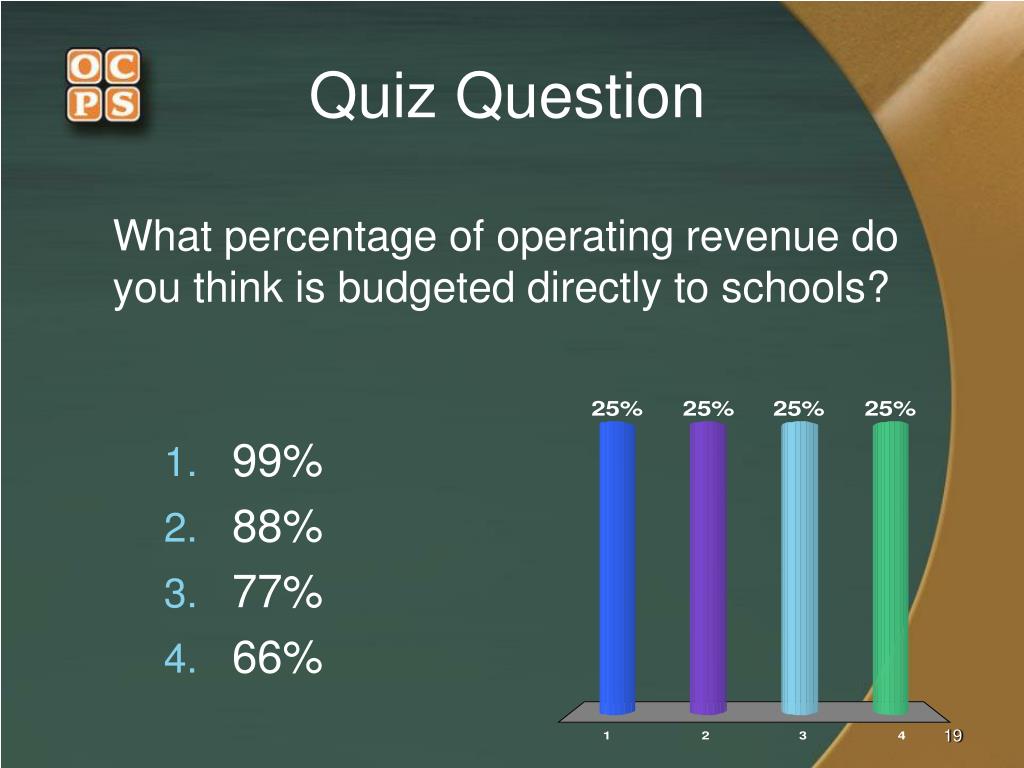 OCPS

Quiz Question

What percentage of operating revenue do you think is budgeted directly to schools?

1. 99%
2. 88%
3. 77%
4. 66%

25% 25% 25% 25%

1 2 3 4

19